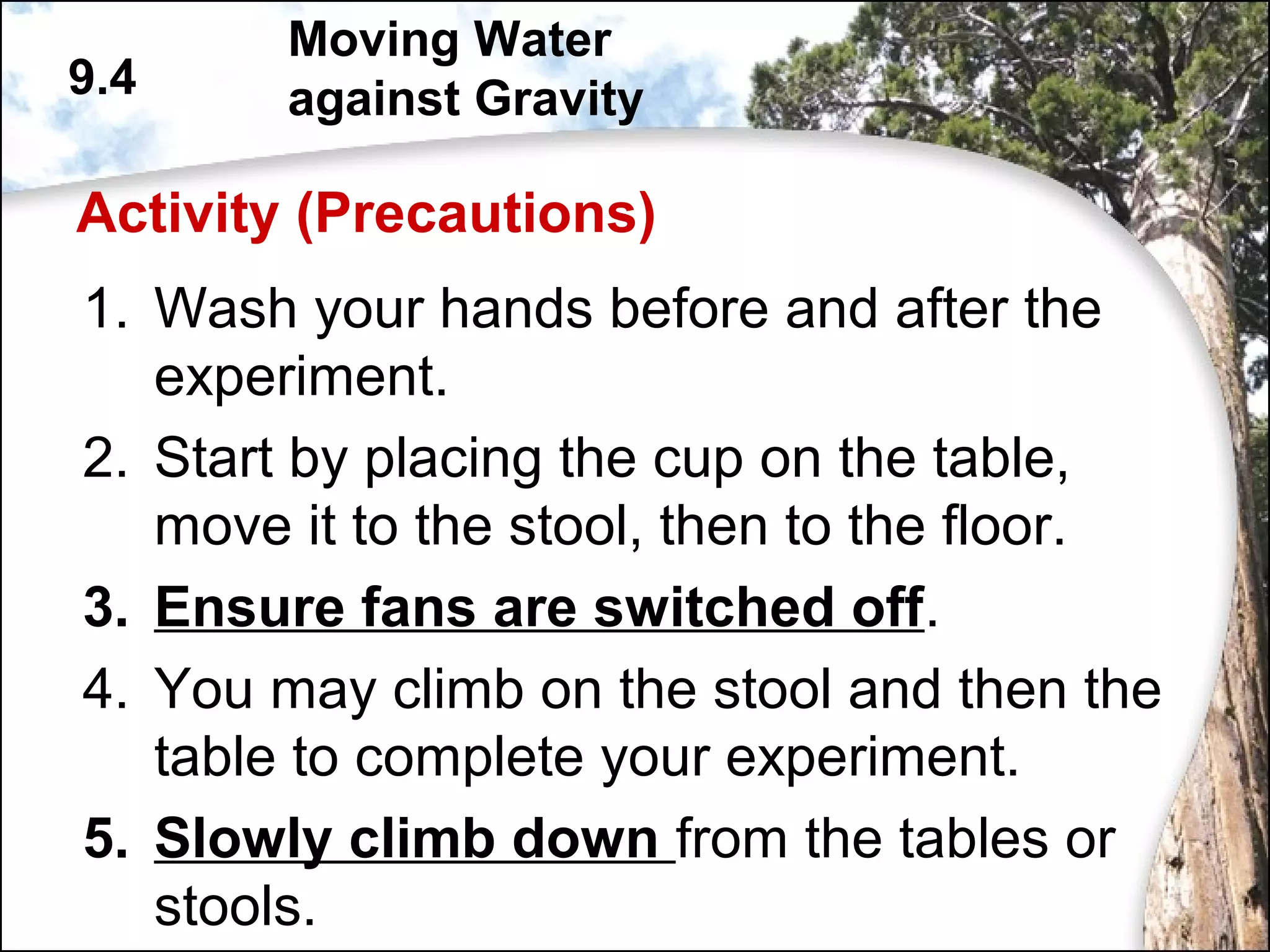 9.4

Moving Water against Gravity

Activity (Precautions)

1. Wash your hands before and after the experiment.

2. Start by placing the cup on the table, move it to the stool, then to the floor.

3. Ensure fans are switched off.

4. You may climb on the stool and then the table to complete your experiment.

5. Slowly climb down from the tables or stools.